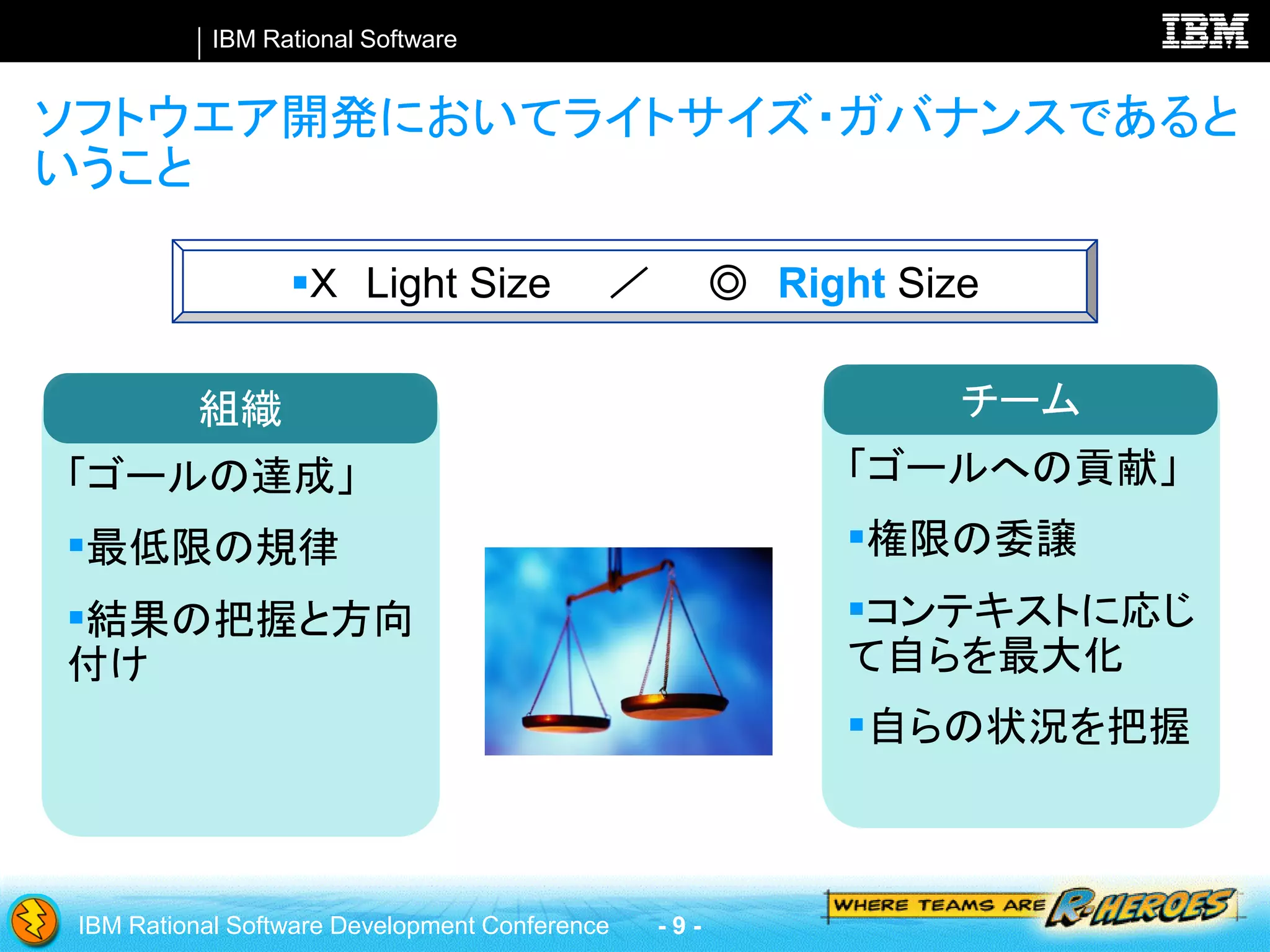 IBM Rational Software

IBM

ソフトウエア開発においてライトサイズ・ガバナンスであるということ

▪X Light Size ／ ◎ Right Size

組織

「ゴールの達成」

▪最低限の規律

▪結果の把握と方向付け

チーム

「ゴールへの貢献」

▪権限の委譲

▪コンテキストに応じて自らを最大化

▪自らの状況を把握

IBM Rational Software Development Conference - 9 -

WHERE TEAMS ARE R-HEROES